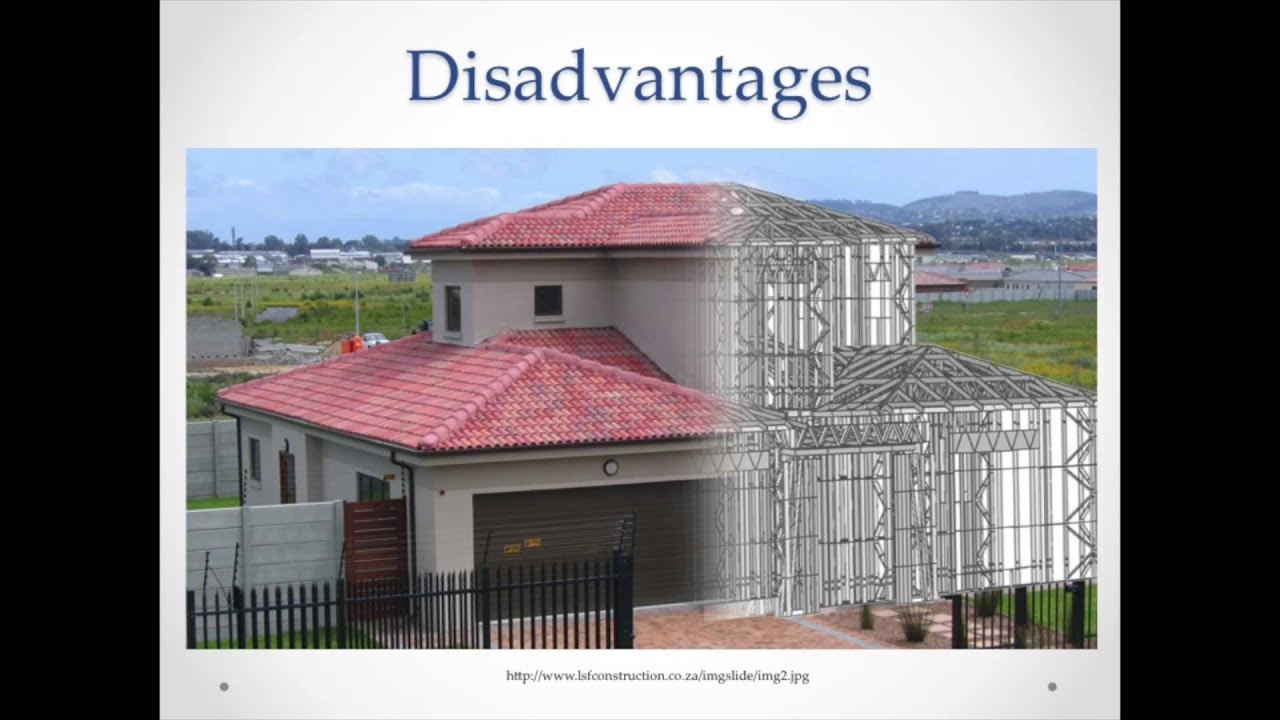 Disadvantages

http://www.lsfconstruction.co.za/imgslide/img2.jpg